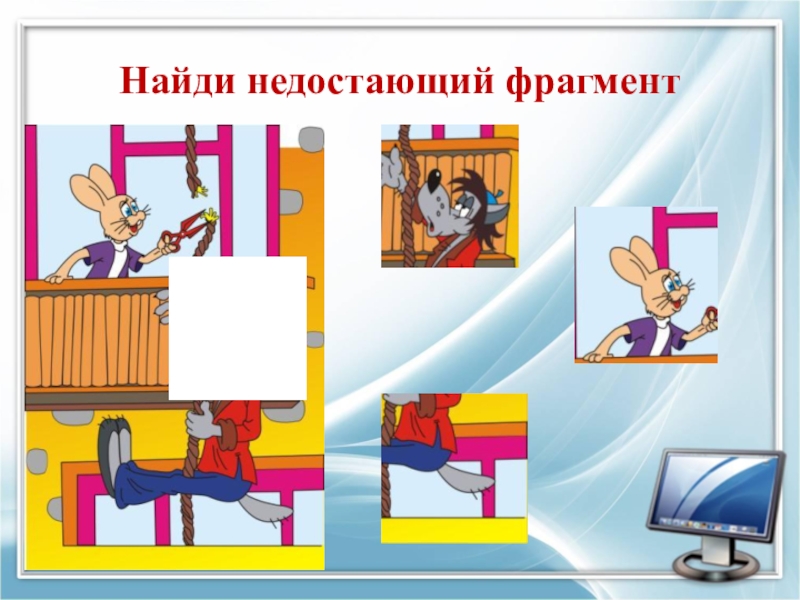 Найди недостающий фрагмент